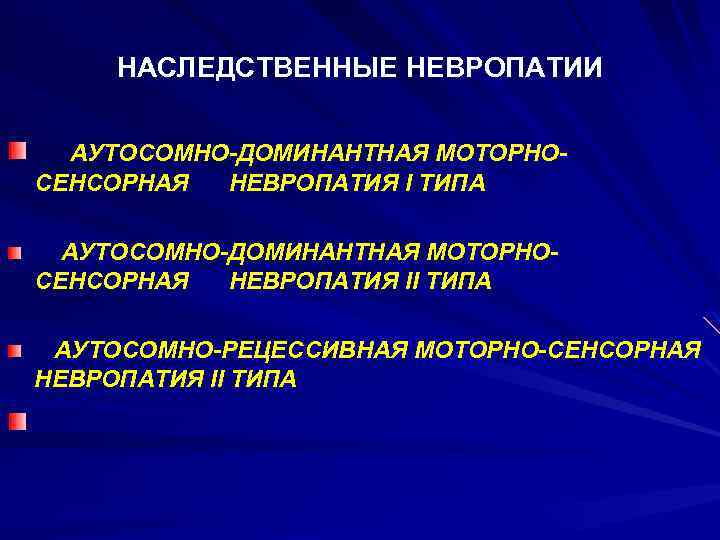 НАСЛЕДСТВЕННЫЕ НЕВРОПАТИИ

АУТОСОМНО-ДОМИНАНТНАЯ МОТОРНО-СЕНСОРНАЯ НЕВРОПАТИЯ I ТИПА

АУТОСОМНО-ДОМИНАНТНАЯ МОТОРНО-СЕНСОРНАЯ НЕВРОПАТИЯ II ТИПА

АУТОСОМНО-РЕЦЕССИВНАЯ МОТОРНО-СЕНСОРНАЯ НЕВРОПАТИЯ II ТИПА